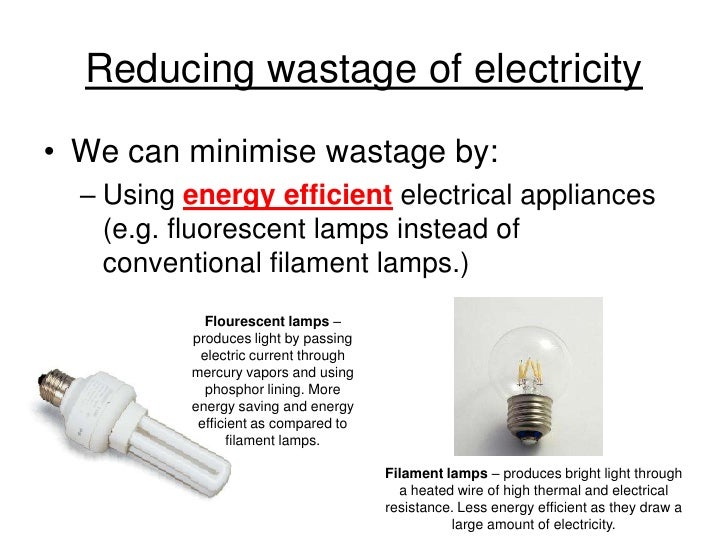 Reducing wastage of electricity

• We can minimise wastage by:
– Using energy efficient electrical appliances (e.g. fluorescent lamps instead of conventional filament lamps.)

Flourescent lamps – produces light by passing electric current through mercury vapors and using phosphor lining. More energy saving and energy efficient as compared to filament lamps.

Filament lamps – produces bright light through a heated wire of high thermal and electrical resistance. Less energy efficient as they draw a large amount of electricity.